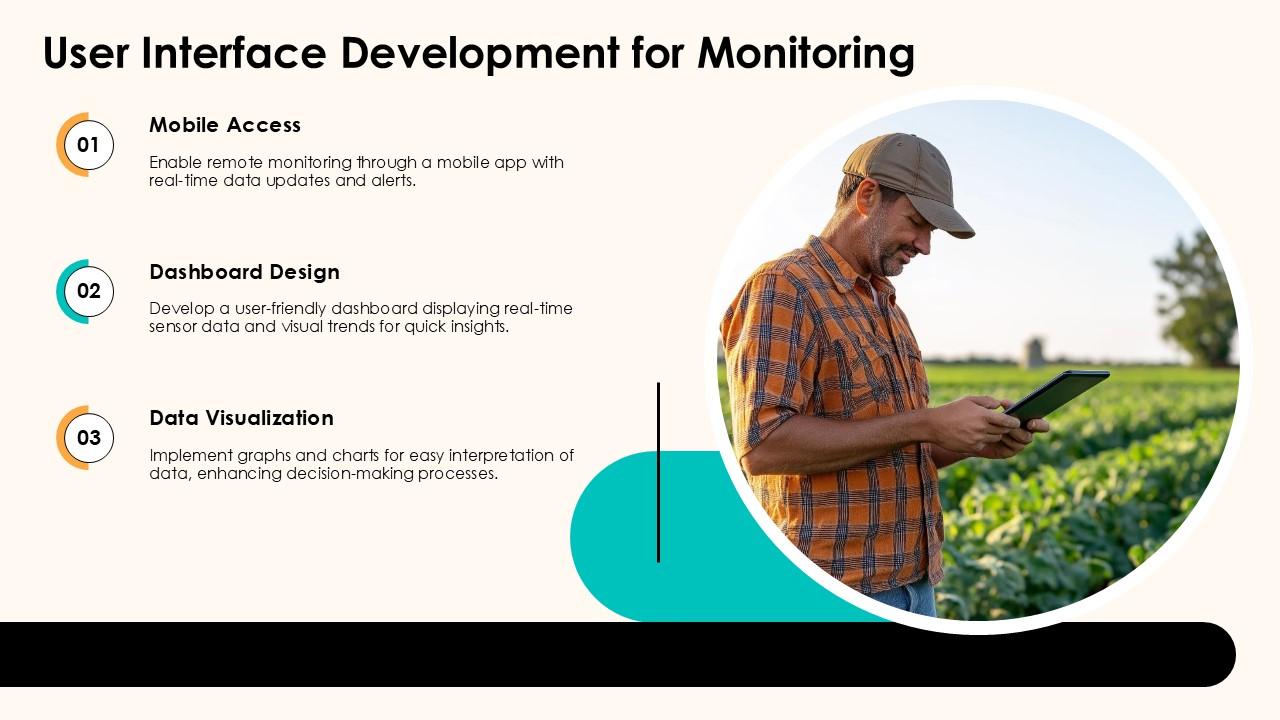 User Interface Development for Monitoring

01

Mobile Access

Enable remote monitoring through a mobile app with real-time data updates and alerts.

02

Dashboard Design

Develop a user-friendly dashboard displaying real-time sensor data and visual trends for quick insights.

03

Data Visualization

Implement graphs and charts for easy interpretation of data, enhancing decision-making processes.